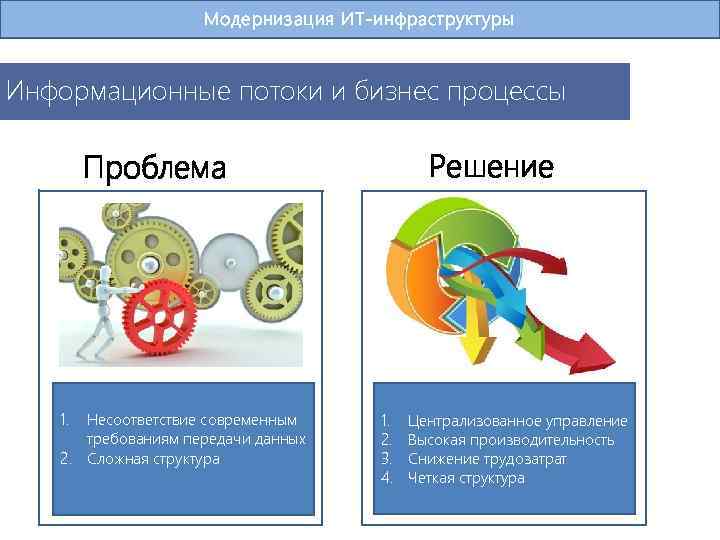 Модернизация ИТ-инфраструктуры

Информационные потоки и бизнес процессы

Проблема

1. Несоответствие современным требованиям передачи данных
2. Сложная структура

Решение

1. Централизованное управление
2. Высокая производительность
3. Снижение трудозатрат
4. Четкая структура